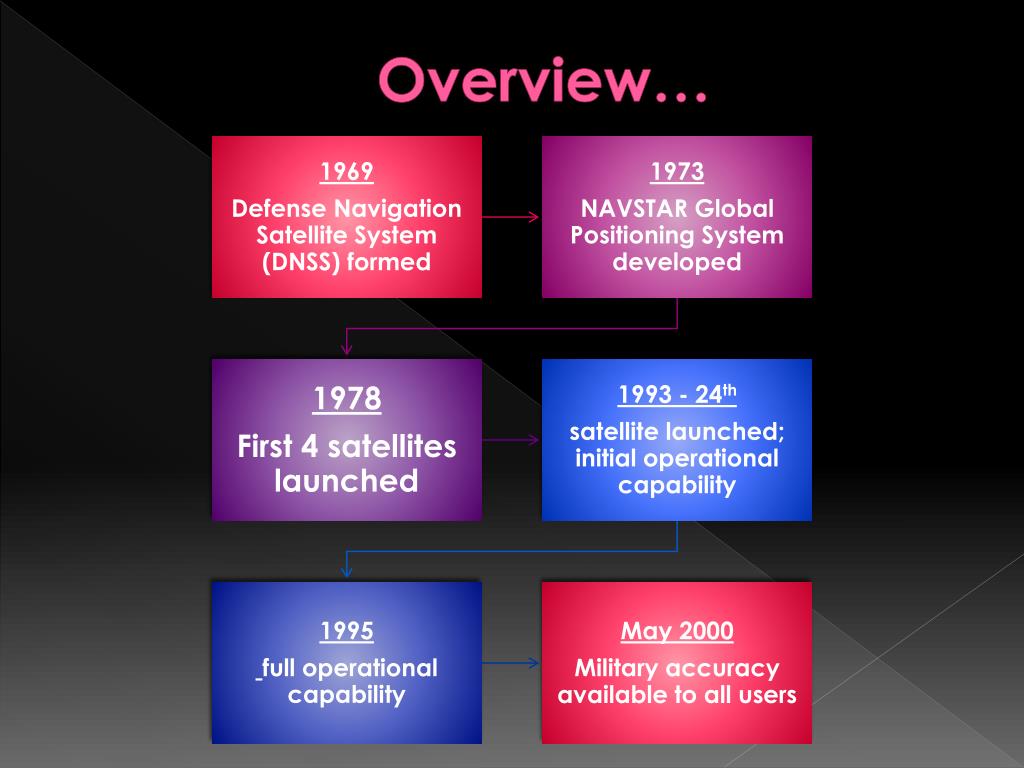 Overview…

1969

Defense Navigation Satellite System (DNSS) formed

1973

NAVSTAR Global Positioning System developed

1978

First 4 satellites launched

1993 - 24$^{th}$

satellite launched; initial operational capability

1995

full operational capability

May 2000

Military accuracy available to all users